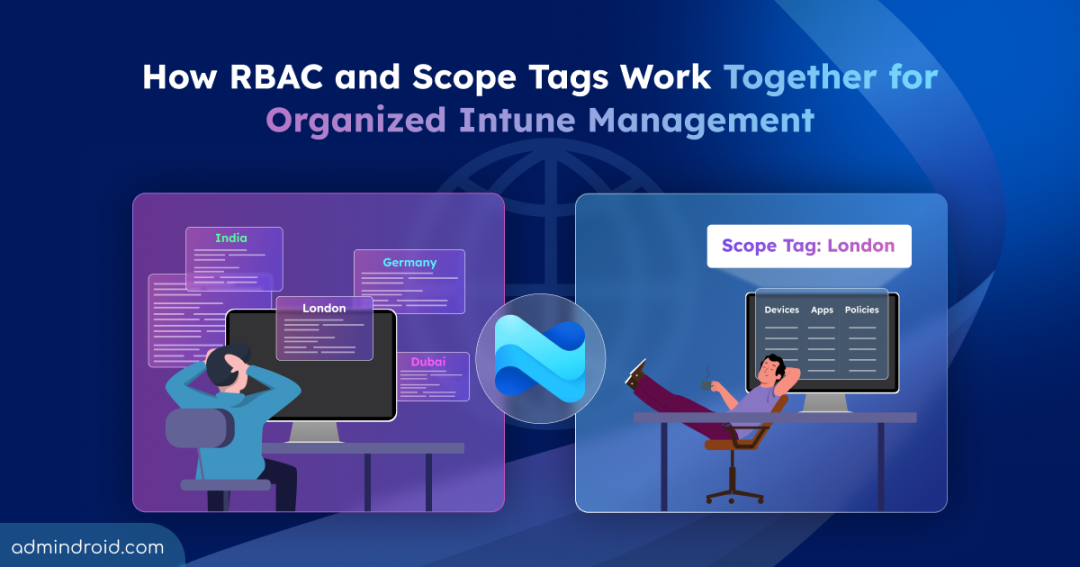 How RBAC and Scope Tags Work Together for Organized Intune Management

India

Germany

London

Dubai

Scope Tag: London

Devices Apps Policies

admindroid.com